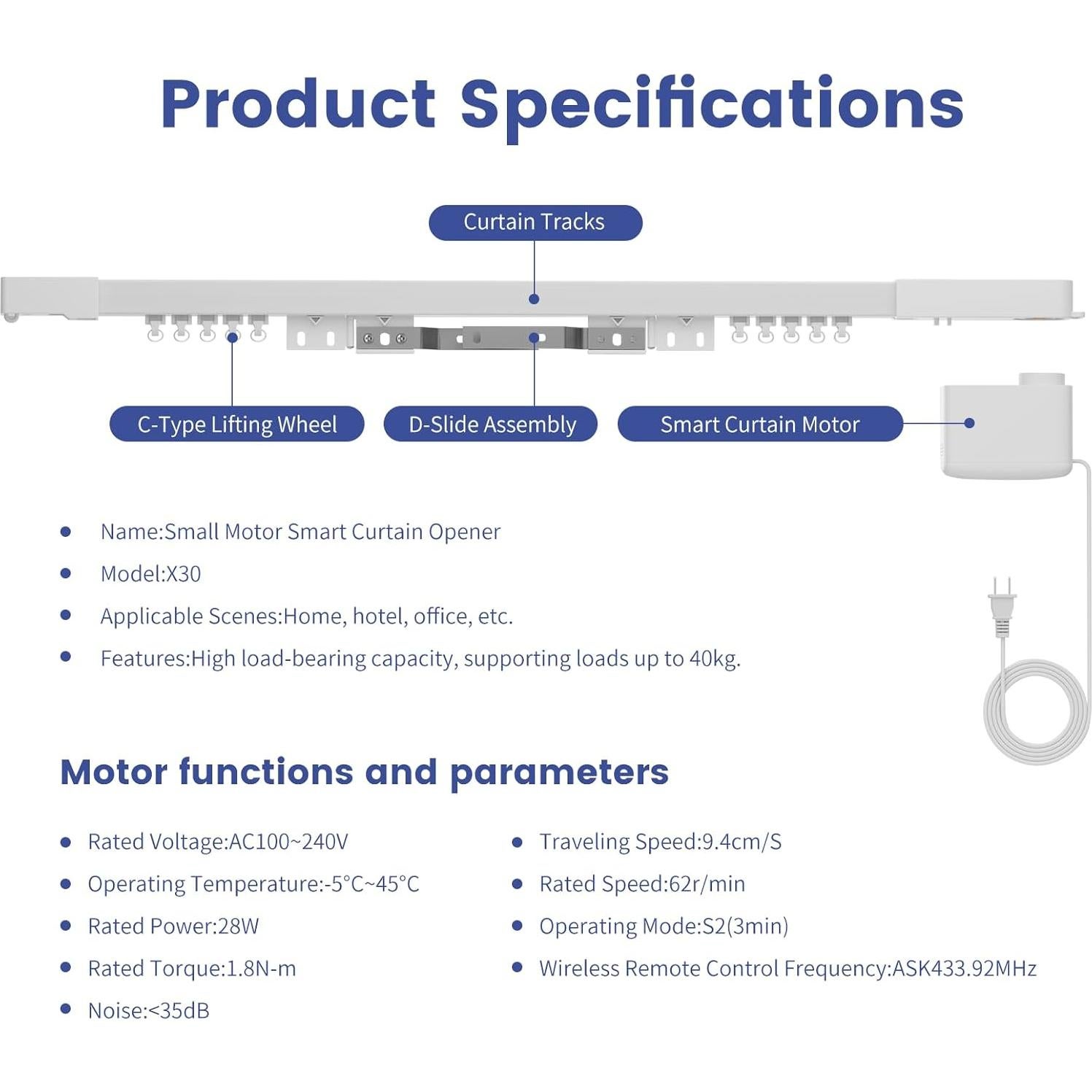 Product Specifications

Curtain Tracks

C-Type Lifting Wheel

D-Slide Assembly

Smart Curtain Motor

- Name:Small Motor Smart Curtain Opener
- Model:X30
- Applicable Scenes:Home, hotel, office, etc.
- Features:High load-bearing capacity, supporting loads up to 40kg.

Motor functions and parameters

- Rated Voltage:AC100~240V
- Operating Temperature:-5°C~45°C
- Rated Power:28W
- Rated Torque:1.8N-m
- Noise:<35dB

- Traveling Speed:9.4cm/S
- Rated Speed:62r/min
- Operating Mode:S2(3min)
- Wireless Remote Control Frequency:ASK433.92MHz